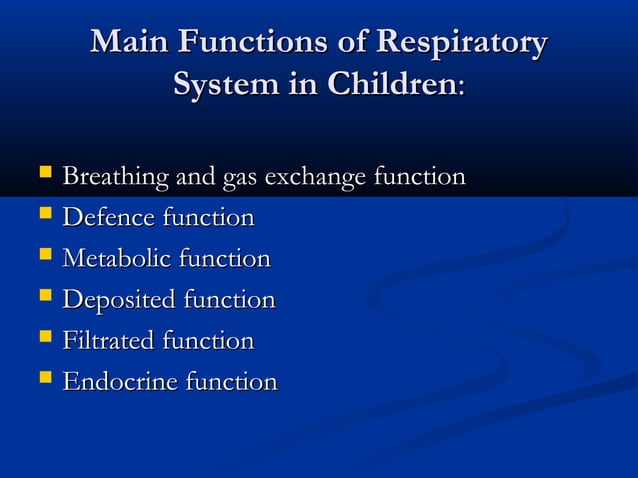 Main Functions of Respiratory System in Children:

- Breathing and gas exchange function
- Defence function
- Metabolic function
- Deposited function
- Filtrated function
- Endocrine function